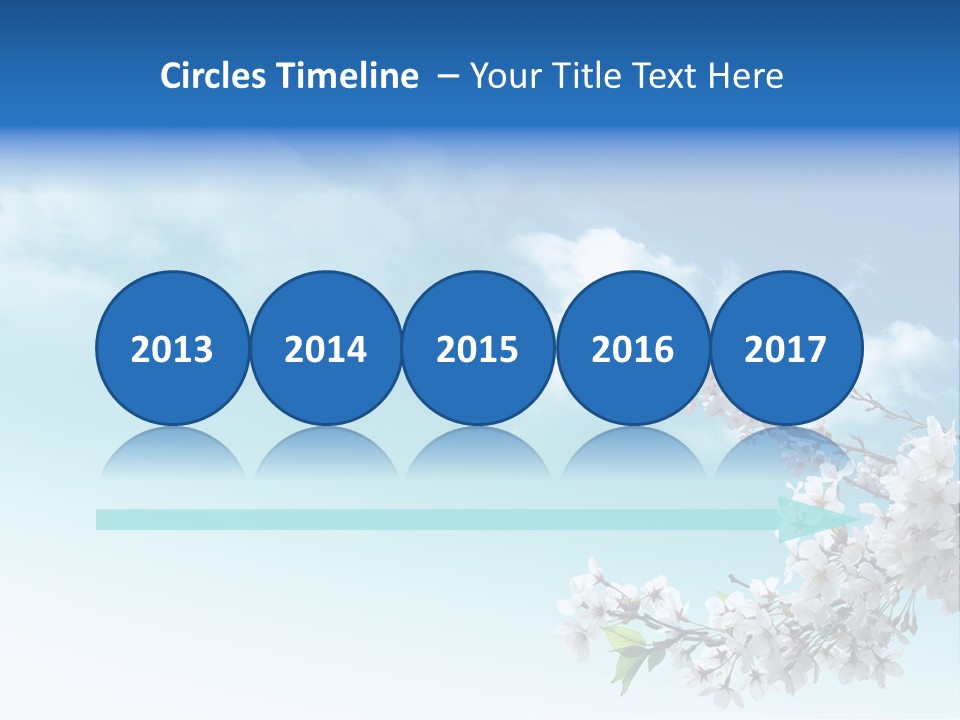 Circles Timeline – Your Title Text Here

2013

2014

2015

2016

2017